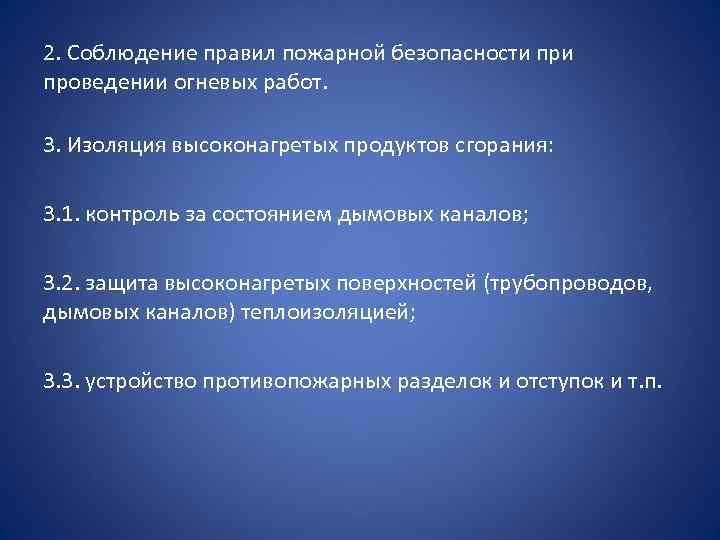 2. Соблюдение правил пожарной безопасности при проведении огневых работ.

3. Изоляция высоконагретых продуктов сгорания:

3.1. контроль за состоянием дымовых каналов;

3.2. защита высоконагретых поверхностей (трубопроводов, дымовых каналов) теплоизоляцией;

3.3. устройство противопожарных разделок и отступок и т.п.